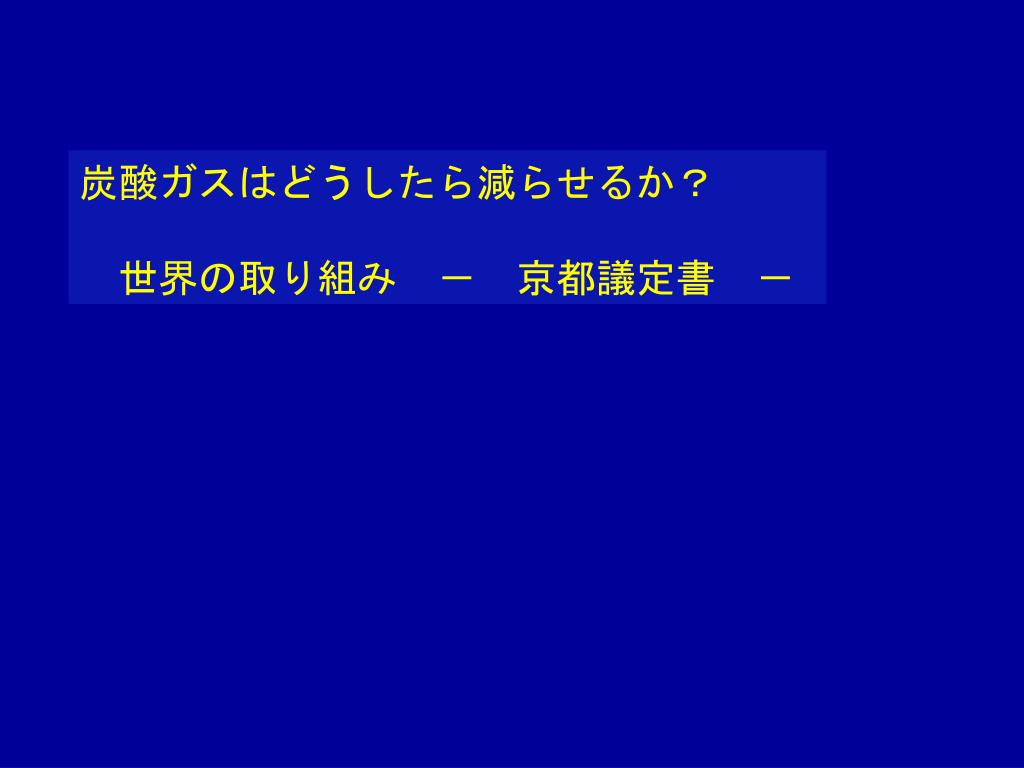 炭酸ガスはどうしたら減らせるか？

世界の取り組み　－　京都議定書　－